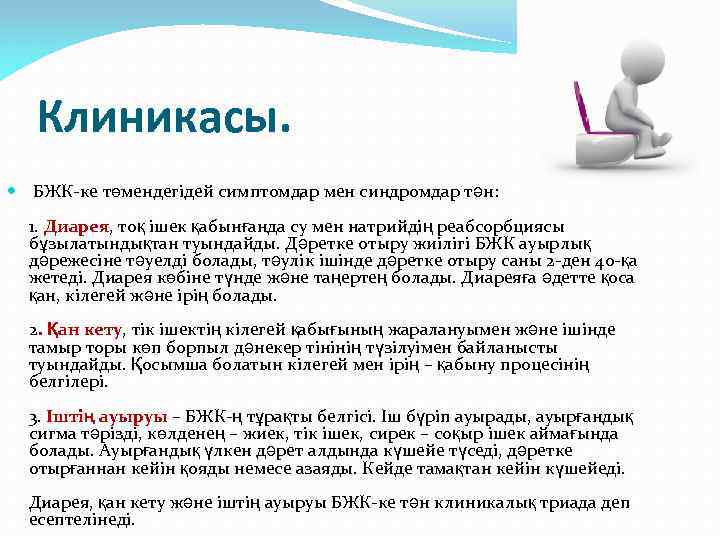 Клиникасы.

БЖК-ке төмендегідей симптомдар мен синдромдар тән:

1. Диарея, тоқ ішек қабынғанда су мен натрийдің реабсорбциясы бұзылатындықтан туындайды. Дәретке отыру жиілігі БЖК ауырлық дәрежесіне тәуелді болады, тәулік ішінде дәретке отыру саны 2-ден 40-қа жетеді. Диарея көбіне түнде және таңертең болады. Диареяға әдетте қоса қан, кілегей және ірің болады.

2. Қан кету, тік ішектің кілегей қабығының жаралануымен және ішінде тамыр торы көп борпыл дәнекер тінінің түзілуімен байланысты туындайды. Қосымша болатын кілегей мен ірің – қабыну процесінің белгілері.

3. Іштің ауыруы – БЖК-ң тұрақты белгісі. Іш бүріп ауырады, ауырғандық сигма тәрізді, көлденең – жиек, тік ішек, сирек – соқыр ішек аймағында болады. Ауырғандық үлкен дәрет алдында күшейе түседі, дәретке отырғаннан кейін қояды немесе азаяды. Кейде тамақтан кейін күшейеді.

Диарея, қан кету және іштің ауыруы БЖК-ке тән клиникалық триада деп есептелінеді.